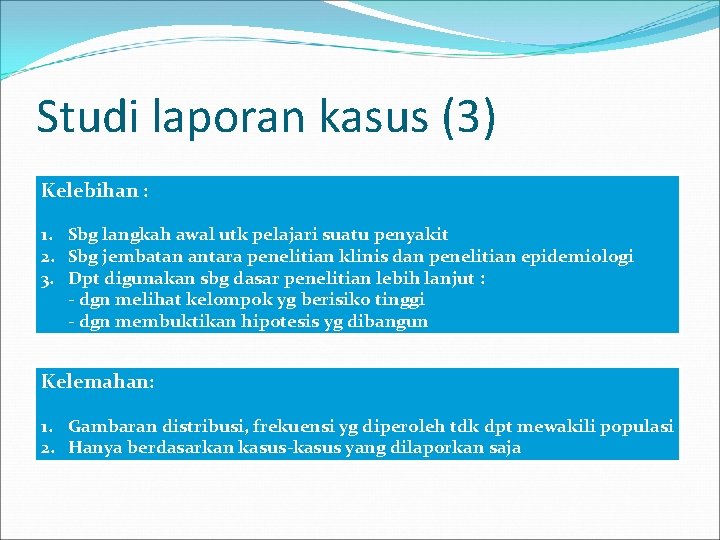 Studi laporan kasus (3)

Kelebihan :

1. Sbg langkah awal utk pelajari suatu penyakit
2. Sbg jembatan antara penelitian klinis dan penelitian epidemiologi
3. Dpt digunakan sbg dasar penelitian lebih lanjut :
- dgn melihat kelompok yg berisiko tinggi
- dgn membuktikan hipotesis yg dibangun

Kelemahan:

1. Gambaran distribusi, frekuensi yg diperoleh tdk dpt mewakili populasi
2. Hanya berdasarkan kasus-kasus yang dilaporkan saja